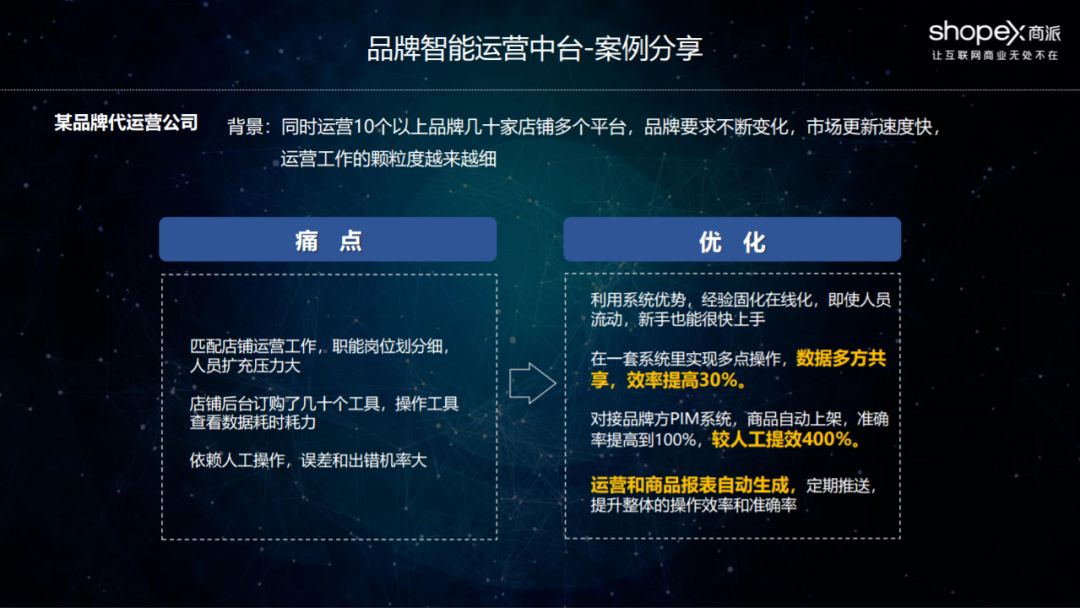 品牌智能运营中台-案例分享

shopex 商派
让互联网商业无处不在

某品牌代运营公司

背景：同时运营10个以上品牌几十家店铺多个平台，品牌要求不断变化，市场更新速度快，运营工作的颗粒度越来越细

痛 点

匹配店铺运营工作，职能岗位划分细，人员扩充压力大

店铺后台订购了几十个工具，操作工具查看数据耗时耗力

依赖人工操作，误差和出错机率大

优 化

利用系统优势，经验固化在线化，即使人员流动，新手也能很快上手

在一套系统里实现多点操作，数据多方共享，效率提高30%。

对接品牌方PIM系统，商品自动上架，准确率提高到100%，较人工提效400%。

运营和商品报表自动生成，定期推送，提升整体的操作效率和准确率